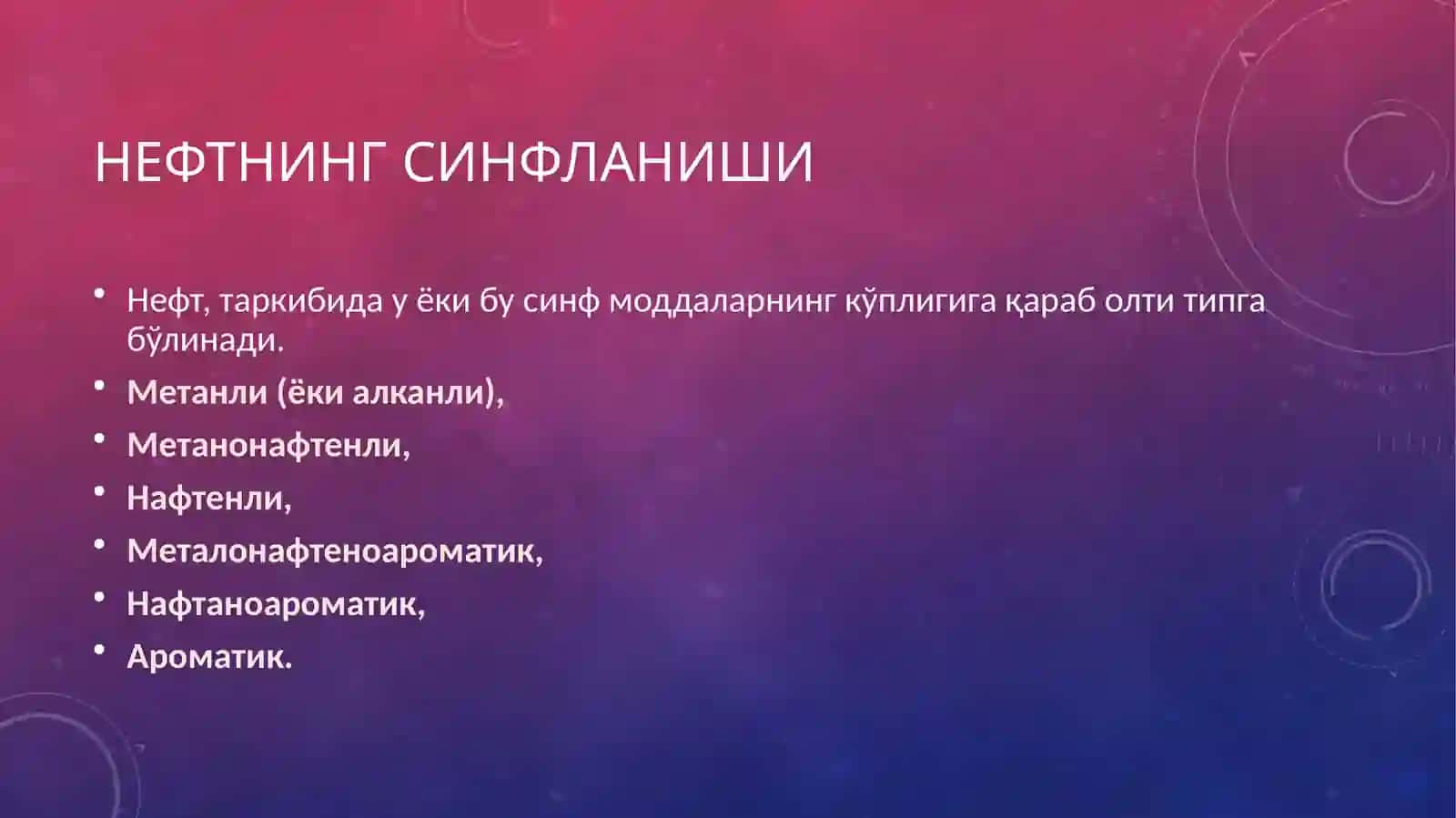 НЕФТНИНГ СИНФЛАНИШИ

• Нефт, таркибида у ёки бу синф моддаларнинг кўплигига қараб олти типга бўлинади.
• Метанли (ёки алканли),
• Метанонафтенли,
• Нафтенли,
• Металонафтеноароматик,
• Нафтаноароматик,
• Ароматик.